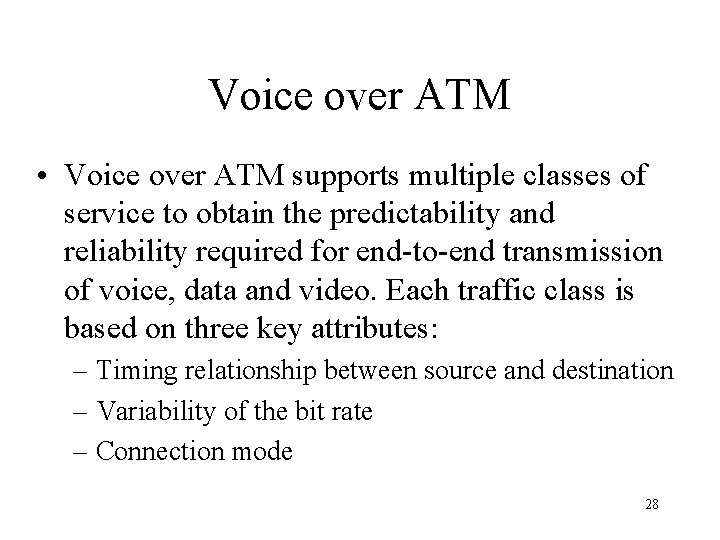 Voice over ATM

• Voice over ATM supports multiple classes of service to obtain the predictability and reliability required for end-to-end transmission of voice, data and video. Each traffic class is based on three key attributes:
– Timing relationship between source and destination
– Variability of the bit rate
– Connection mode

28